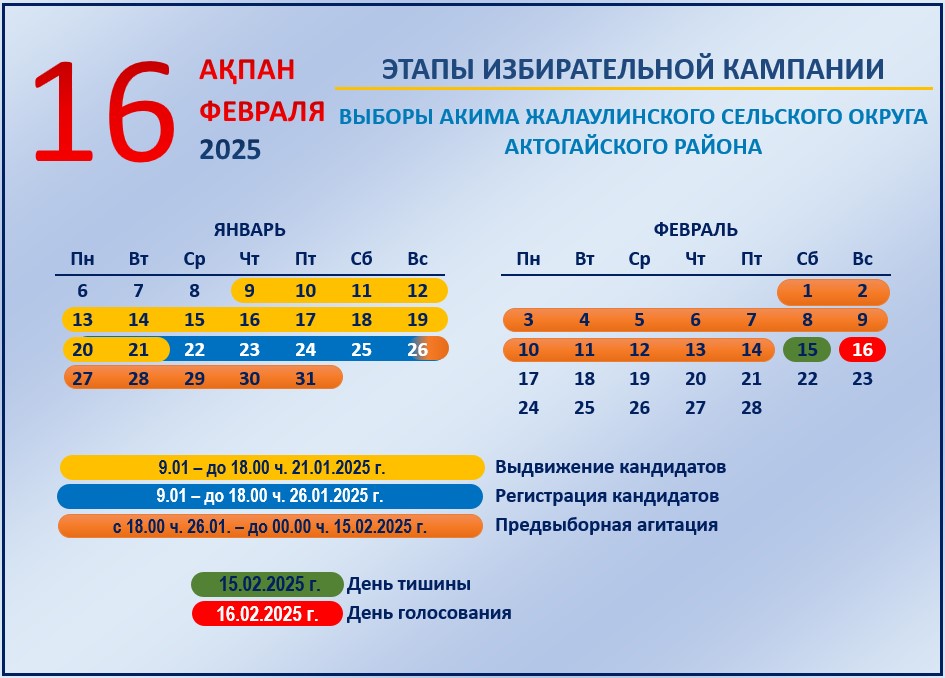 16 АҚПАН ФЕВРАЛЯ 2025

ЭТАПЫ ИЗБИРАТЕЛЬНОЙ КАМПАНИИ

ВЫБОРЫ АКИМА ЖАЛАУЛИНСКОГО СЕЛЬСКОГО ОКРУГА АКТОГАЙСКОГО РАЙОНА

ЯНВАРЬ

| Пн | Вт | Ср | Чт | Пт | Сб | Вс |
|---|---|---|---|---|---|---|
| 6 | 7 | 8 | 9 | 10 | 11 | 12 |
| 13 | 14 | 15 | 16 | 17 | 18 | 19 |
| 20 | 21 | 22 | 23 | 24 | 25 | 26 |
| 27 | 28 | 29 | 30 | 31 | | |

ФЕВРАЛЬ

| Пн | Вт | Ср | Чт | Пт | Сб | Вс |
|---|---|---|---|---|---|---|
| | | | | | 1 | 2 |
| 3 | 4 | 5 | 6 | 7 | 8 | 9 |
| 10 | 11 | 12 | 13 | 14 | 15 | 16 |
| 17 | 18 | 19 | 20 | 21 | 22 | 23 |
| 24 | 25 | 26 | 27 | 28 | | |

9.01 – до 18.00 ч. 21.01.2025 г. Выдвижение кандидатов

9.01 – до 18.00 ч. 26.01.2025 г. Регистрация кандидатов

с 18.00 ч. 26.01. – до 00.00 ч. 15.02.2025 г. Предвыборная агитация

15.02.2025 г. День тишины

16.02.2025 г. День голосования